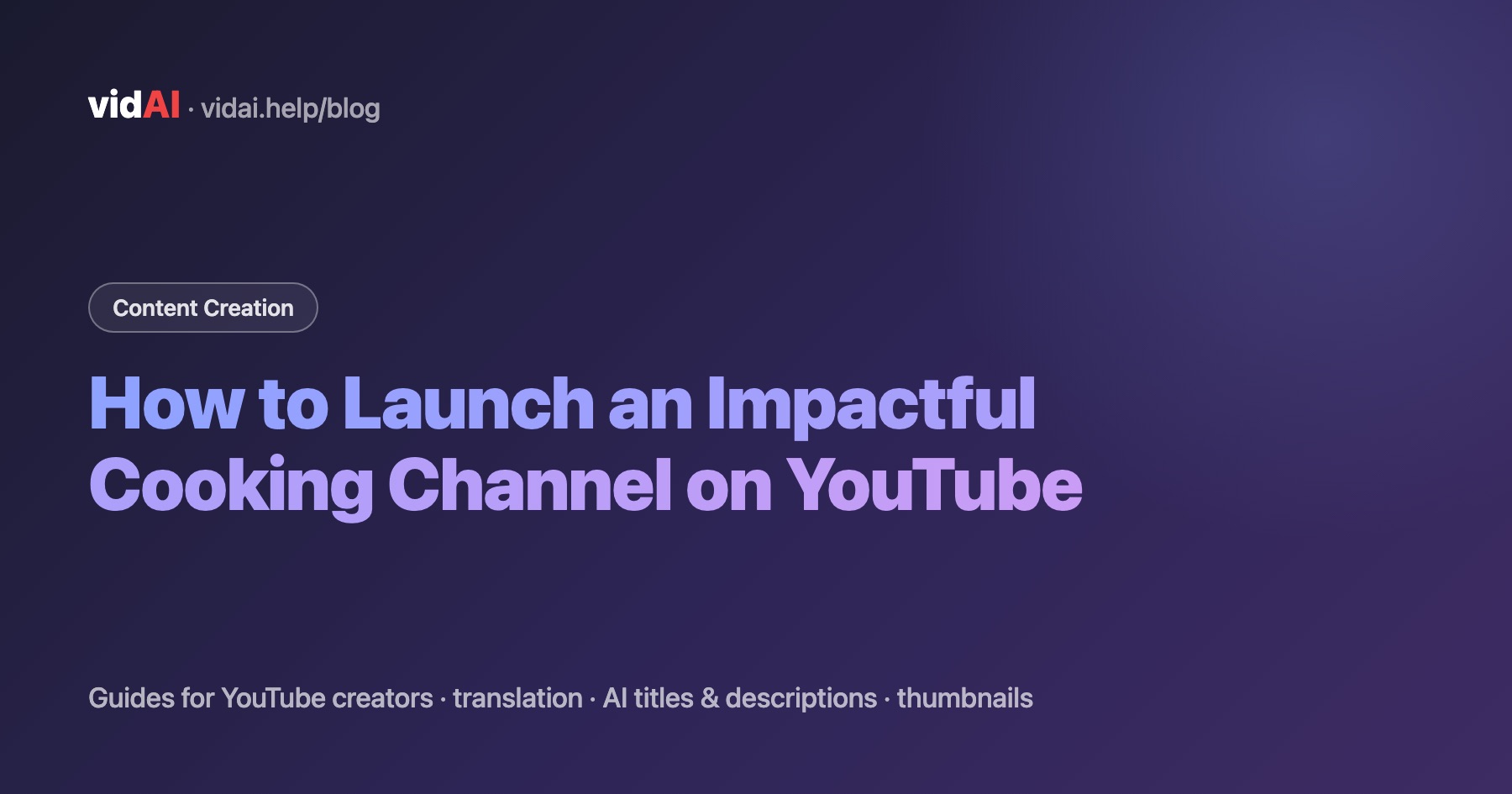 vidAI · vidai.help/blog

Content Creation

How to Launch an Impactful Cooking Channel on YouTube

Guides for YouTube creators · translation · AI titles & descriptions · thumbnails